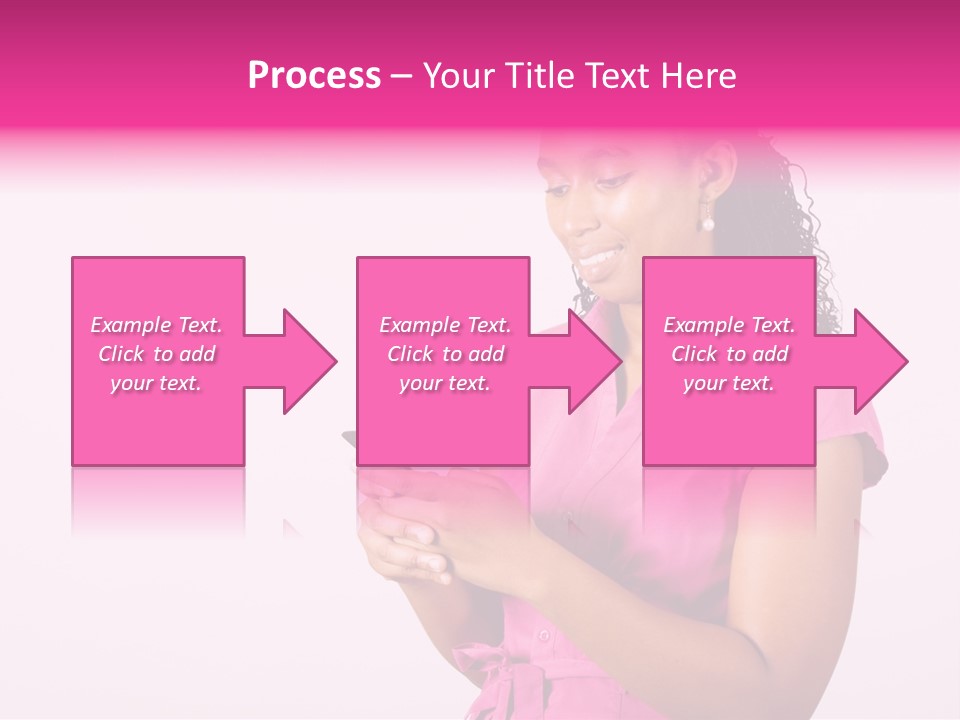 Process – Your Title Text Here

Example Text. Click to add your text.

Example Text. Click to add your text.

Example Text. Click to add your text.